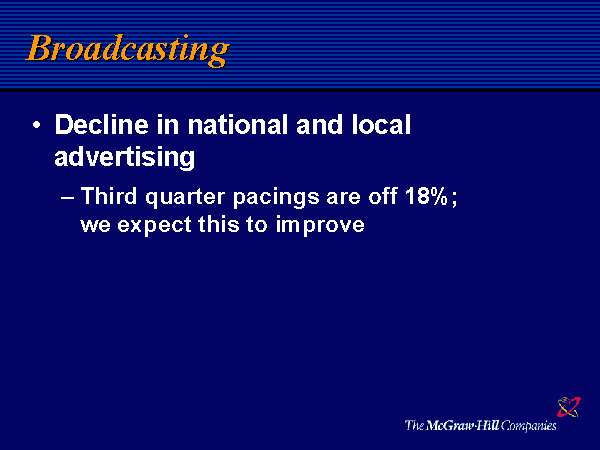 Broadcasting

• Decline in national and local advertising

– Third quarter pacings are off 18%; we expect this to improve

The McGraw-Hill Companies